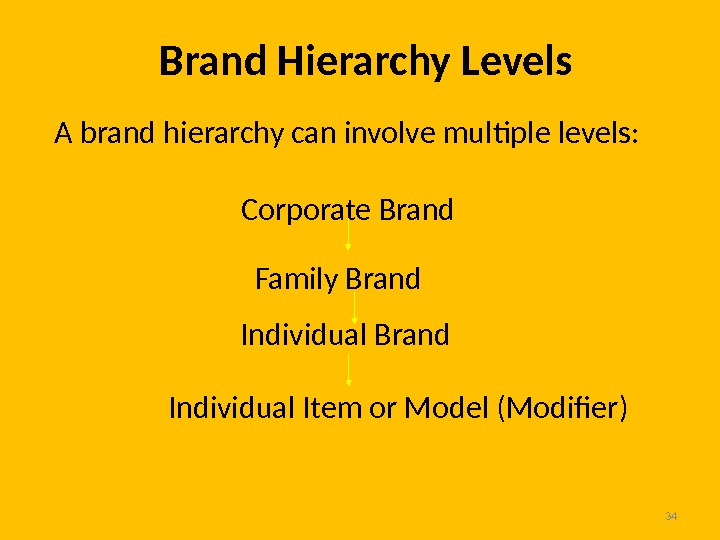 Brand Hierarchy Levels

A brand hierarchy can involve multiple levels:

Corporate Brand

Family Brand

Individual Brand

Individual Item or Model (Modifier)

34